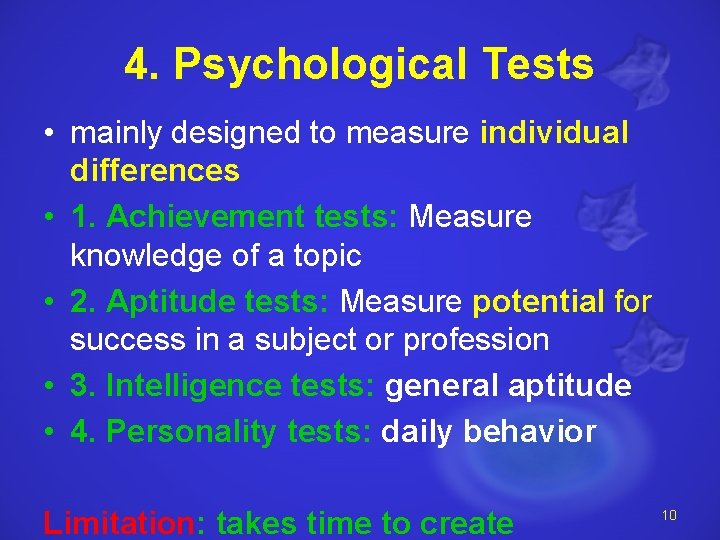 4. Psychological Tests

• mainly designed to measure individual differences

• 1. Achievement tests: Measure knowledge of a topic

• 2. Aptitude tests: Measure potential for success in a subject or profession

• 3. Intelligence tests: general aptitude

• 4. Personality tests: daily behavior

Limitation: takes time to create

10